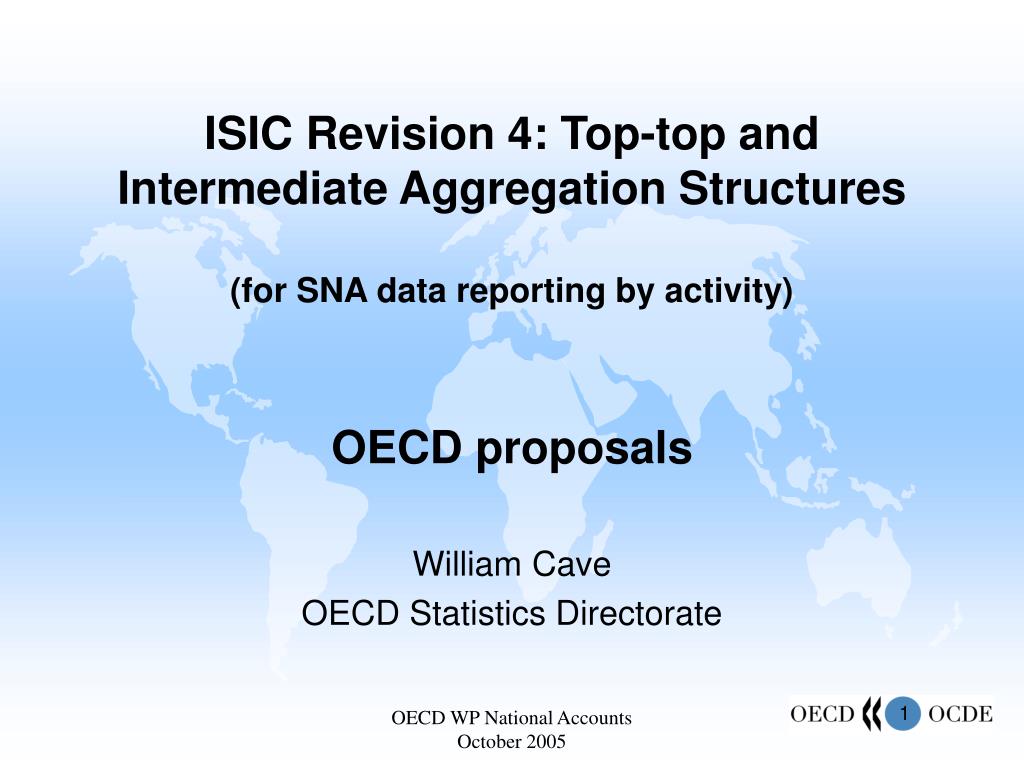 ISIC Revision 4: Top-top and Intermediate Aggregation Structures

(for SNA data reporting by activity)

OECD proposals

William Cave
OECD Statistics Directorate

OECD WP National Accounts
October 2005

OECD 1 OCDE